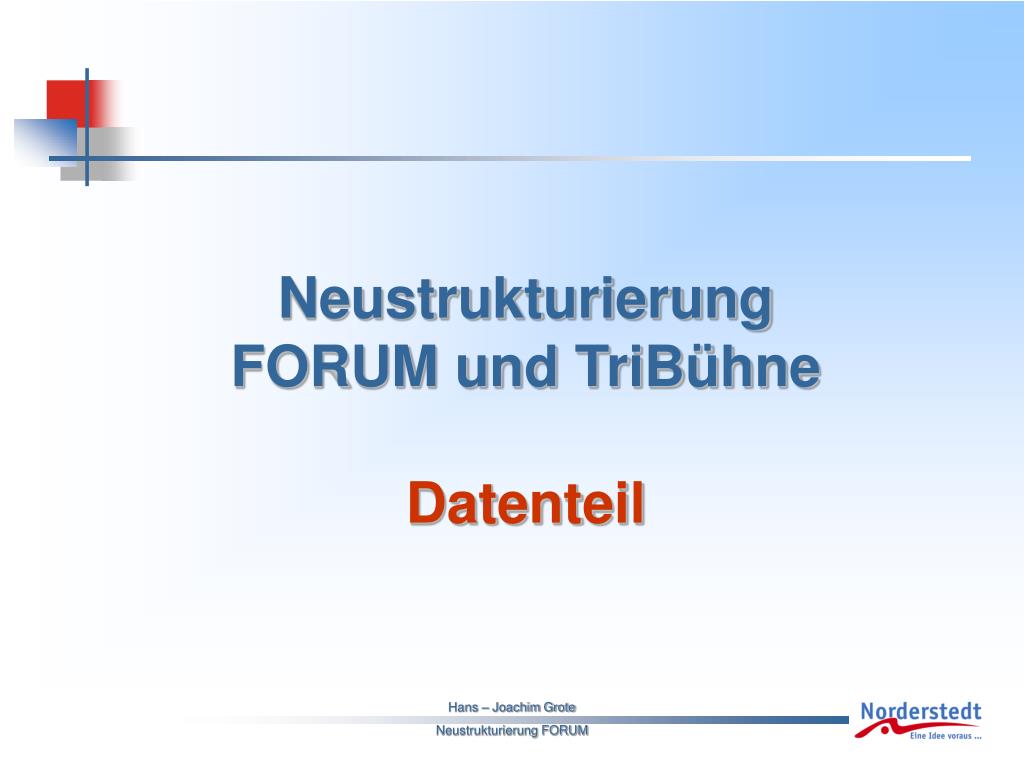 Neustrukturierung FORUM und TriBühne

Datenteil

Hans – Joachim Grote

Neustrukturierung FORUM

Norderstedt
Eine Idee voraus ...